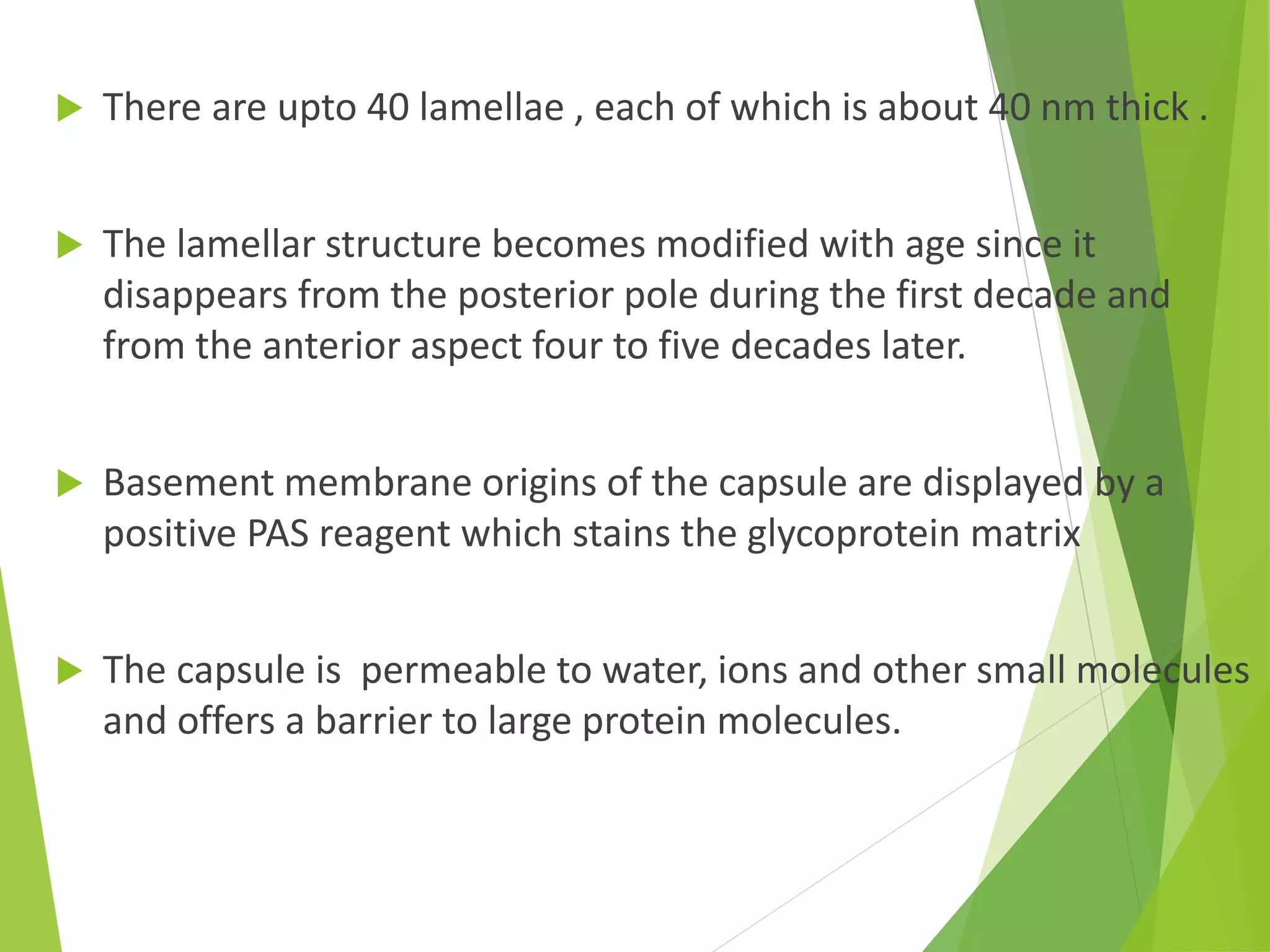 There are upto 40 lamellae , each of which is about 40 nm thick .

The lamellar structure becomes modified with age since it disappears from the posterior pole during the first decade and from the anterior aspect four to five decades later.

Basement membrane origins of the capsule are displayed by a positive PAS reagent which stains the glycoprotein matrix

The capsule is  permeable to water, ions and other small molecules and offers a barrier to large protein molecules.